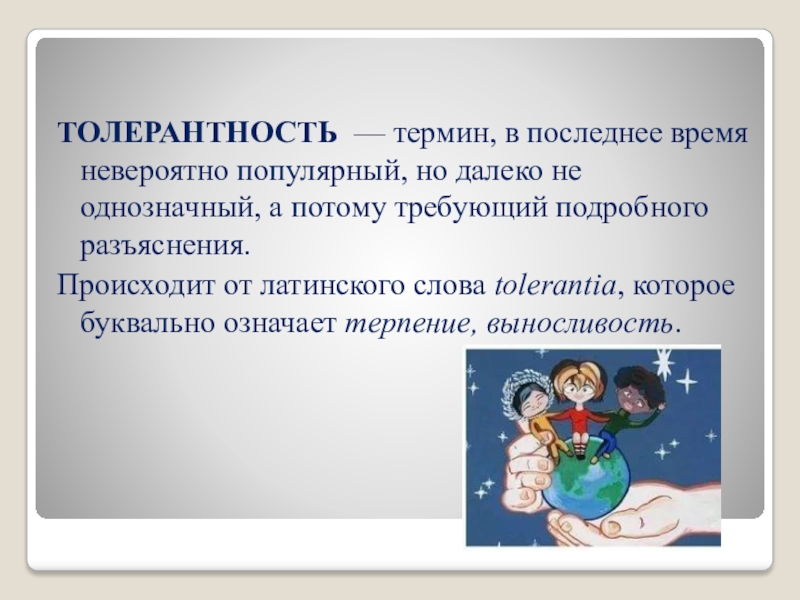 ТОЛЕРАНТНОСТЬ — термин, в последнее время невероятно популярный, но далеко не однозначный, а потому требующий подробного разъяснения.

Происходит от латинского слова tolerantia, которое буквально означает терпение, выносливость.